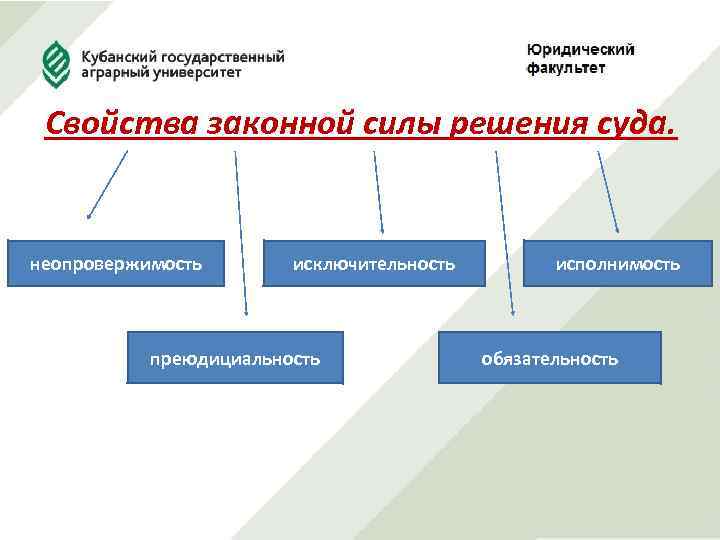 Кубанский государственный аграрный университет

Юридический факультет

Свойства законной силы решения суда.

неопровержимость

исключительность

исполнимость

преюдициальность

обязательность